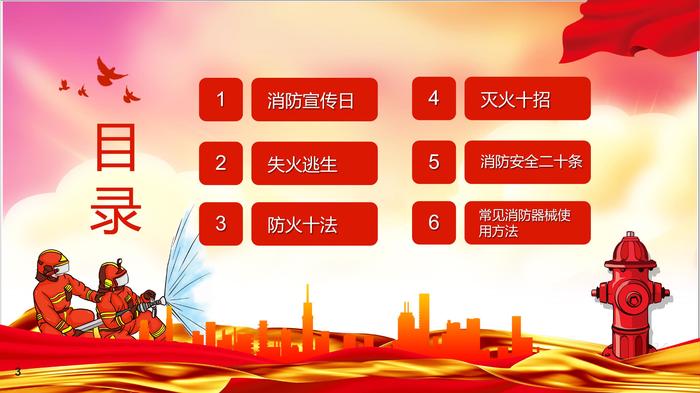 目录

1 消防宣传日

2 失火逃生

3 防火十法

4 灭火十招

5 消防安全二十条

6 常见消防器械使用方法

3